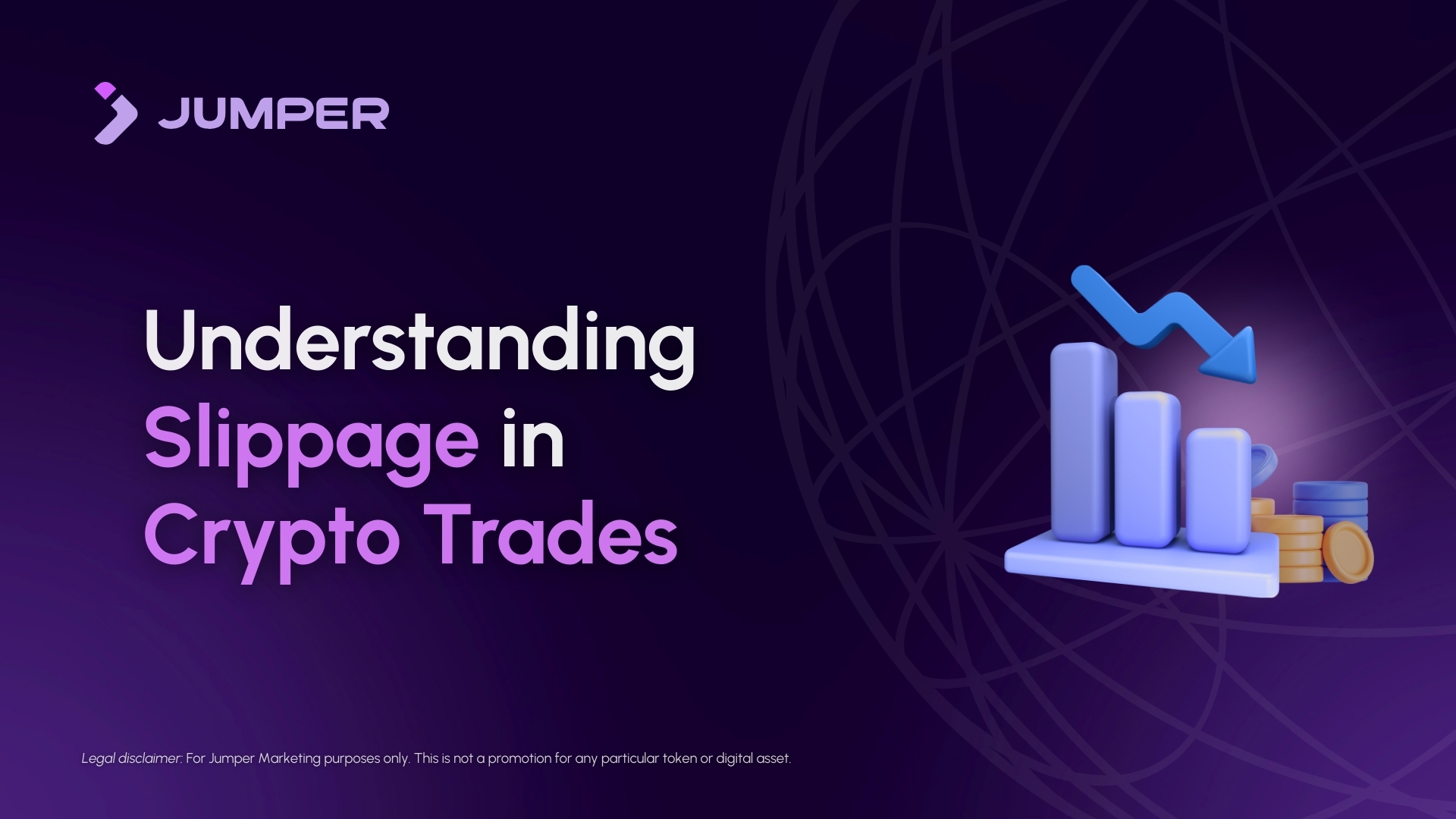 JUMPER

Understanding Slippage in Crypto Trades

Legal disclaimer: For Jumper Marketing purposes only. This is not a promotion for any particular token or digital asset.